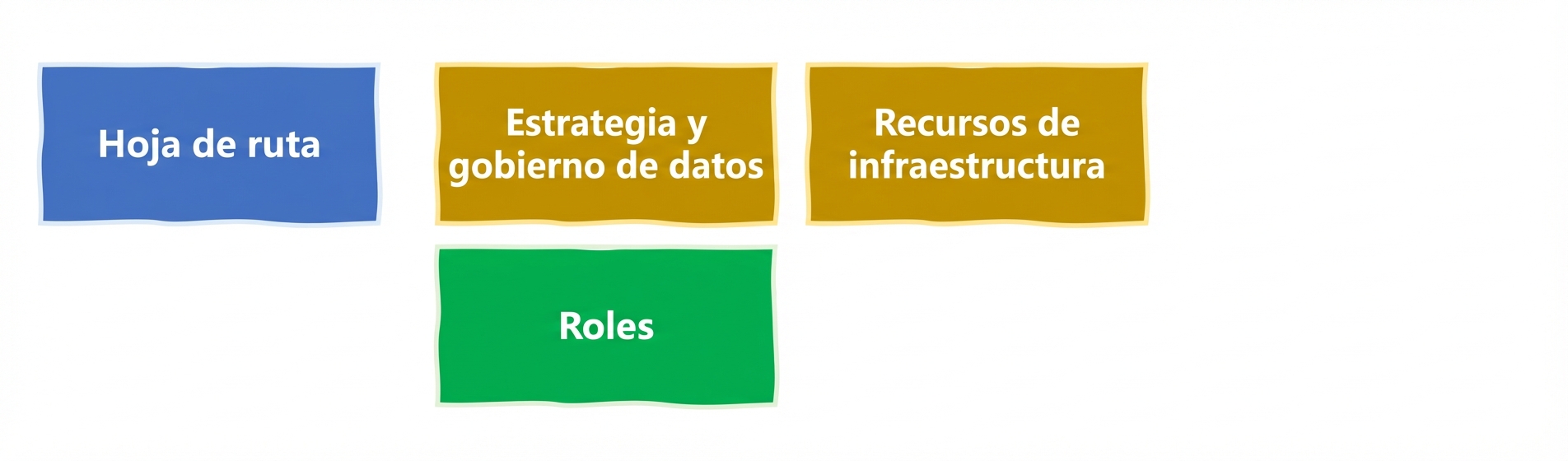 Hoja de ruta

Estrategia y gobierno de datos

Recursos de infraestructura

Roles